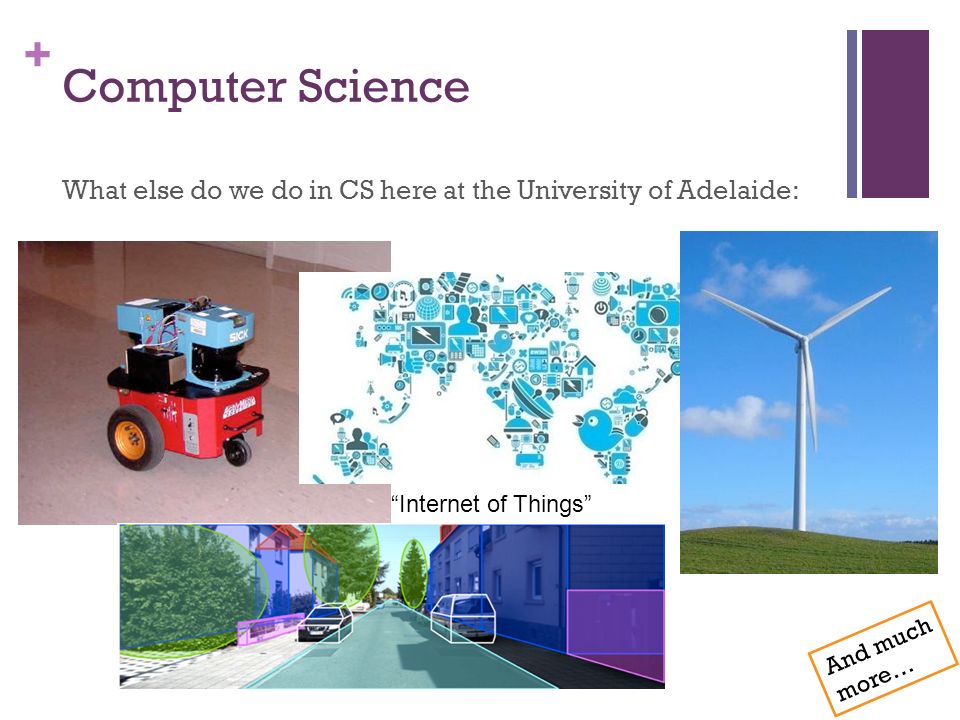 +
Computer Science

What else do we do in CS here at the University of Adelaide:

SICK

“Internet of Things”

And much more…